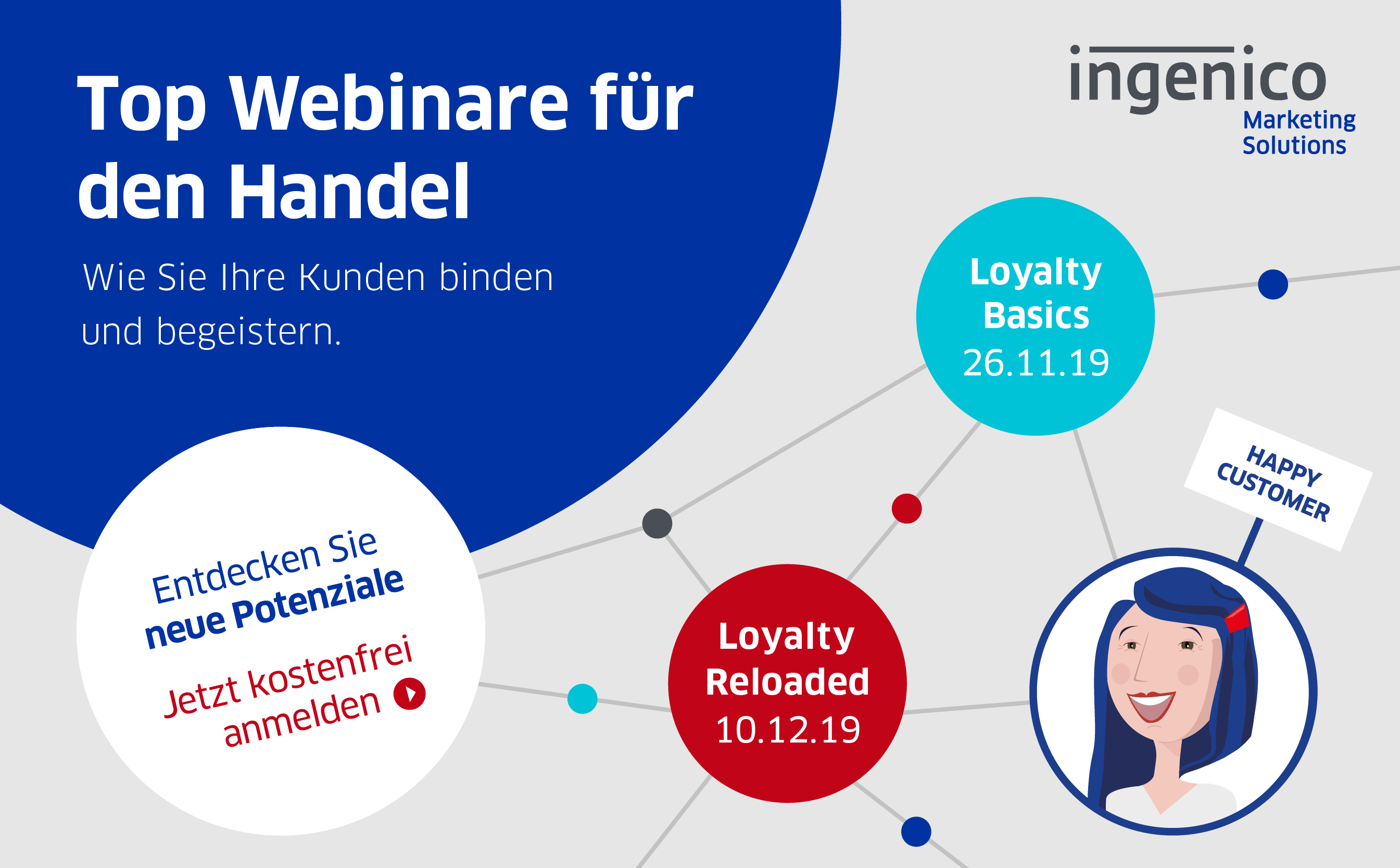 Top Webinare für den Handel

Wie Sie Ihre Kunden binden und begeistern.

ingenico
Marketing Solutions

Loyalty Basics
26.11.19

HAPPY CUSTOMER

Entdecken Sie neue Potenziale

Jetzt kostenfrei anmelden

Loyalty Reloaded
10.12.19